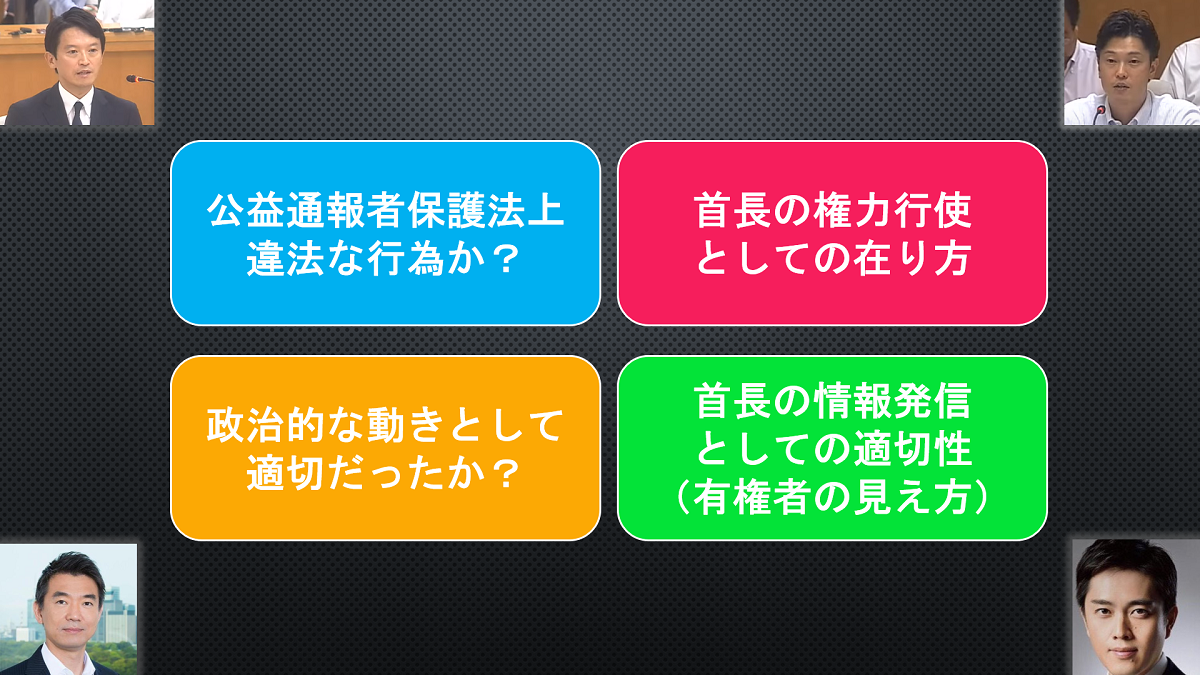 公益通報者保護法上
違法な行為か？

首長の権力行使
としての在り方

政治的な動きとして
適切だったか？

首長の情報発信
としての適切性
（有権者の見え方）